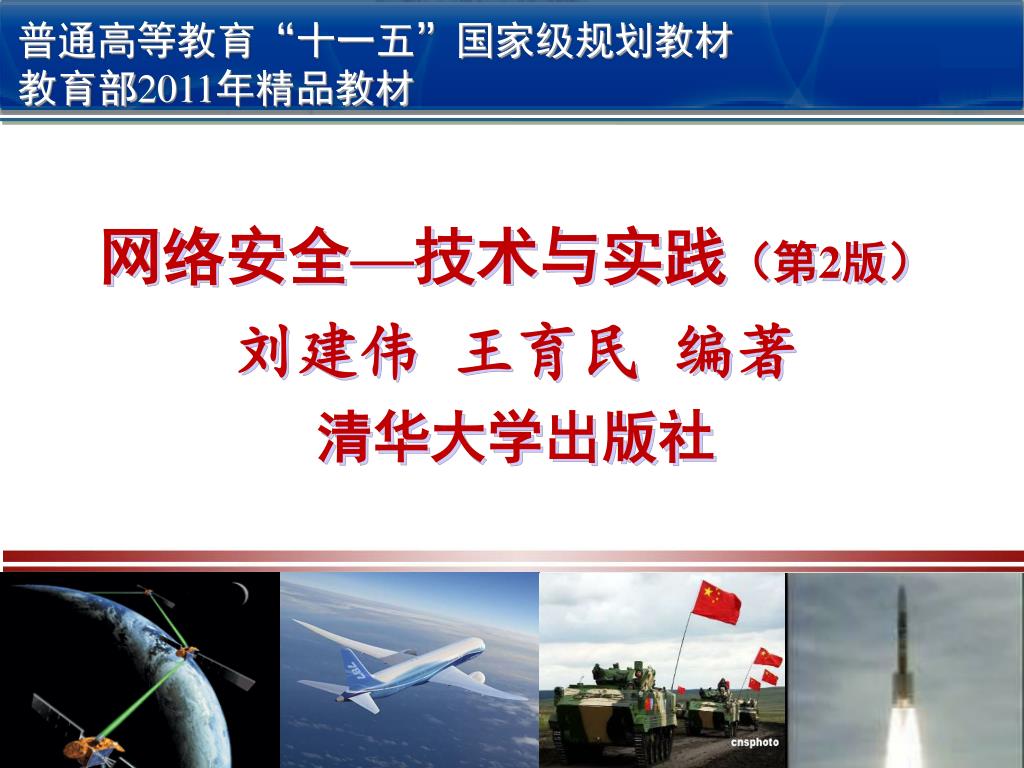 普通高等教育“十一五”国家级规划教材
教育部2011年精品教材

网络安全—技术与实践（第2版）
刘建伟 王育民 编著
清华大学出版社

787

cnsphoto